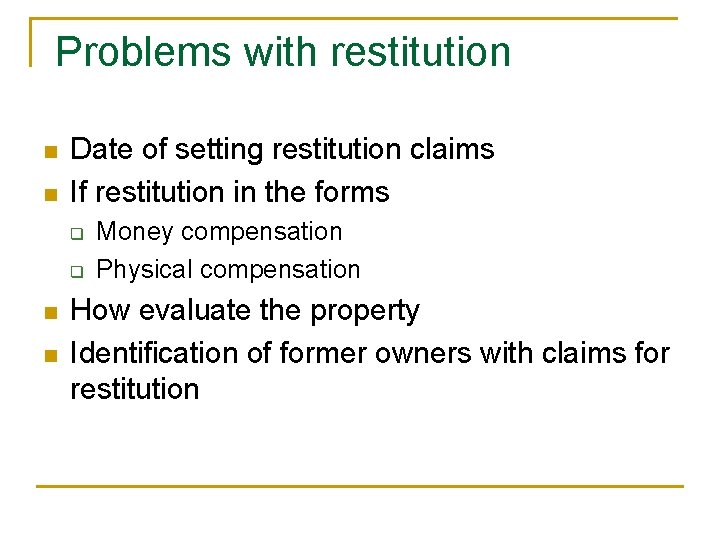 Problems with restitution

- Date of setting restitution claims
- If restitution in the forms
  - Money compensation
  - Physical compensation
- How evaluate the property
- Identification of former owners with claims for restitution